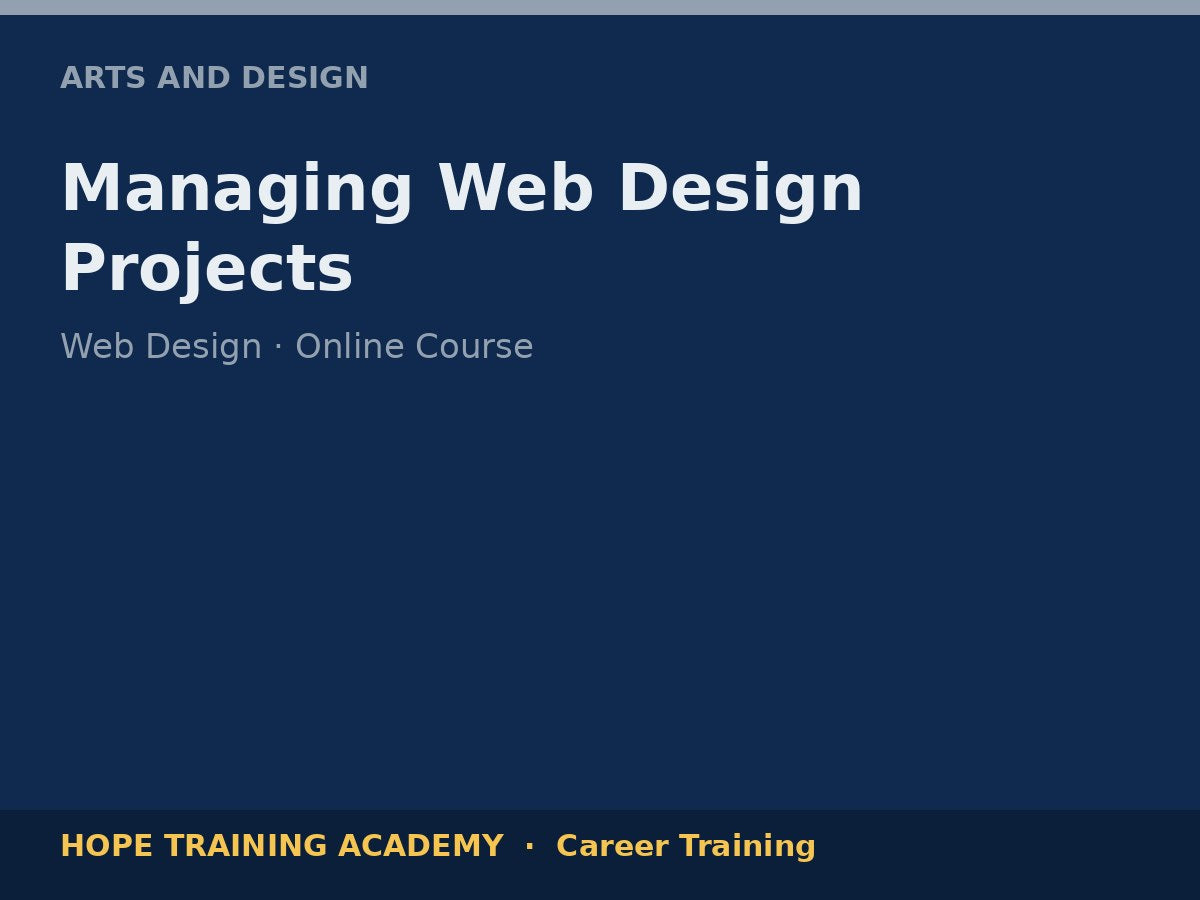 ARTS AND DESIGN

Managing Web Design Projects

Web Design · Online Course

HOPE TRAINING ACADEMY · Career Training